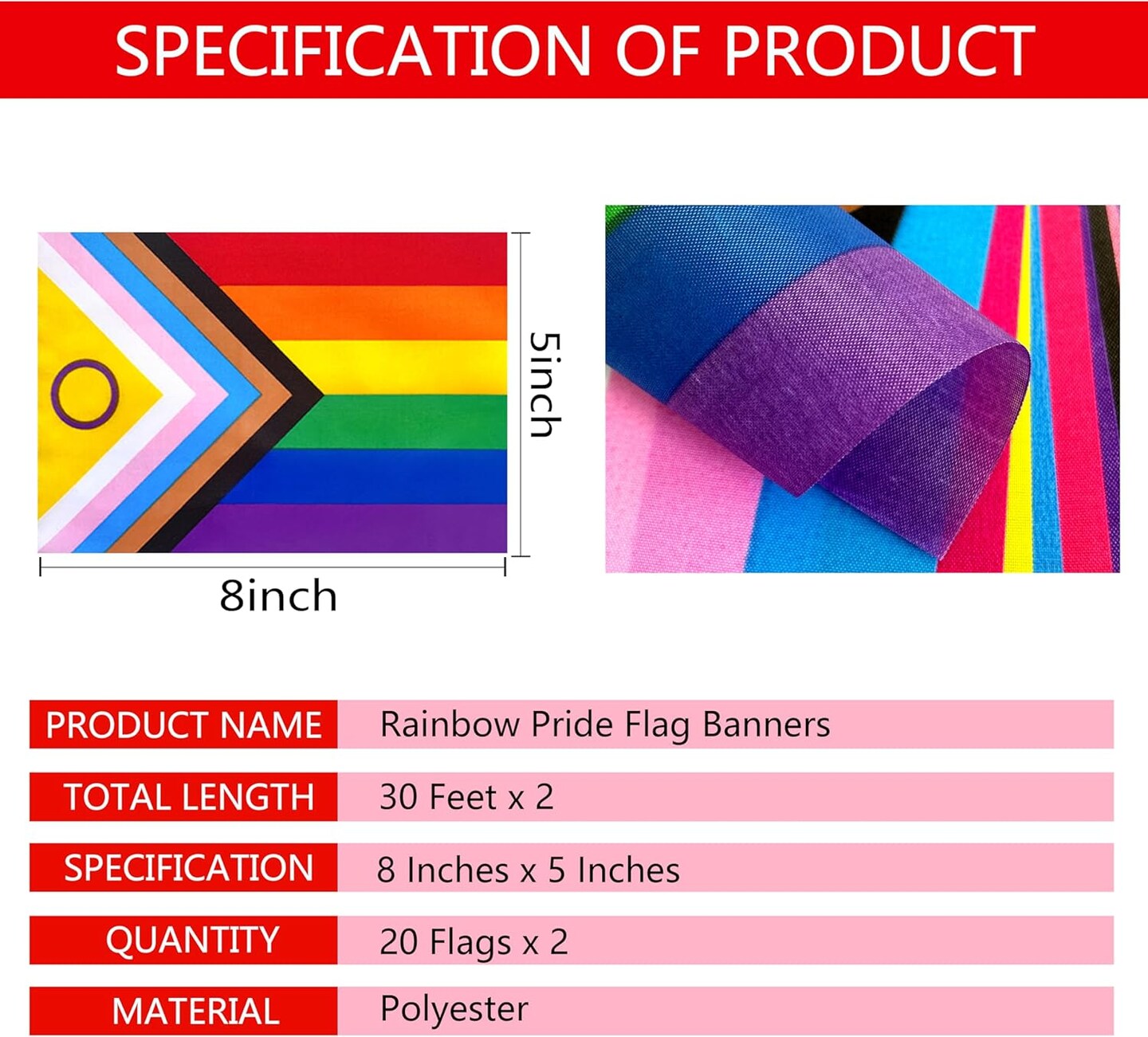 SPECIFICATION OF PRODUCT

5inch

8inch

| PRODUCT NAME | Rainbow Pride Flag Banners |
|---|---|
| TOTAL LENGTH | 30 Feet x 2 |
| SPECIFICATION | 8 Inches x 5 Inches |
| QUANTITY | 20 Flags x 2 |
| MATERIAL | Polyester |